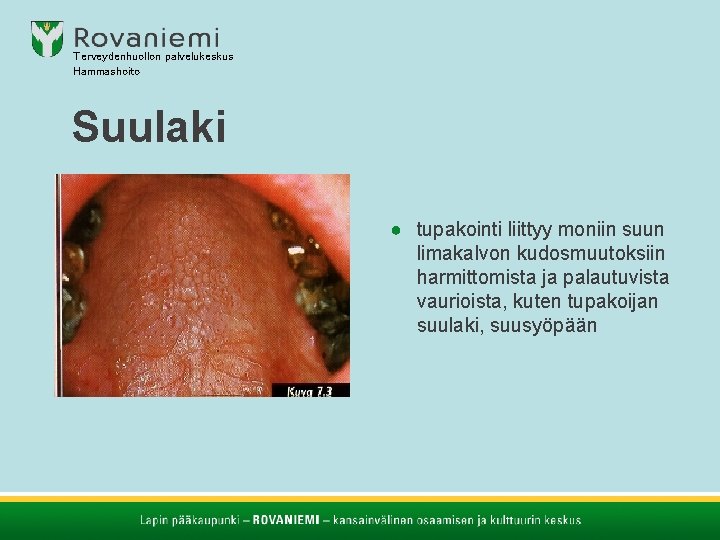 Rovaniemi
Terveydenhuollon palvelukeskus
Hammashoito

Suulaki

Kuva 7.3

● tupakointi liittyy moniin suun limakalvon kudosmuutoksiin harmittomista ja palautuvista vaurioista, kuten tupakoijan suulaki, suusyöpään

Lapin pääkaupunki – ROVANIEMI – kansainvälinen osaamisen ja kulttuurin keskus